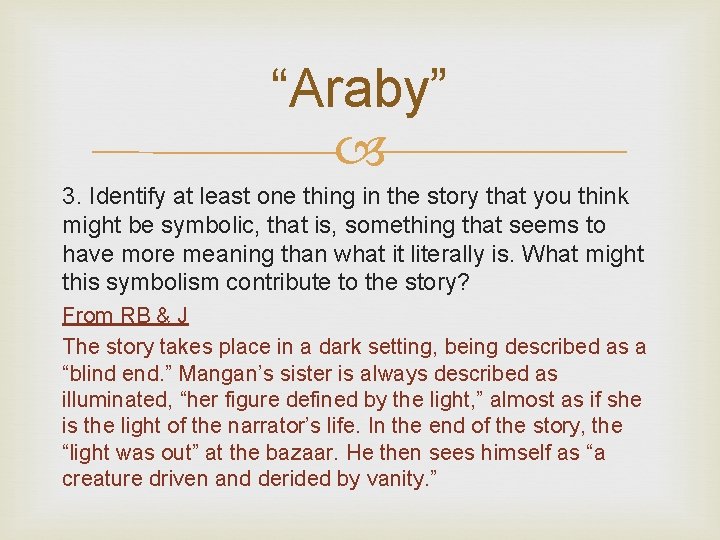 “Araby”

3. Identify at least one thing in the story that you think might be symbolic, that is, something that seems to have more meaning than what it literally is. What might this symbolism contribute to the story?

From RB & J

The story takes place in a dark setting, being described as a “blind end.” Mangan’s sister is always described as illuminated, “her figure defined by the light,” almost as if she is the light of the narrator’s life. In the end of the story, the “light was out” at the bazaar. He then sees himself as “a creature driven and derided by vanity.”